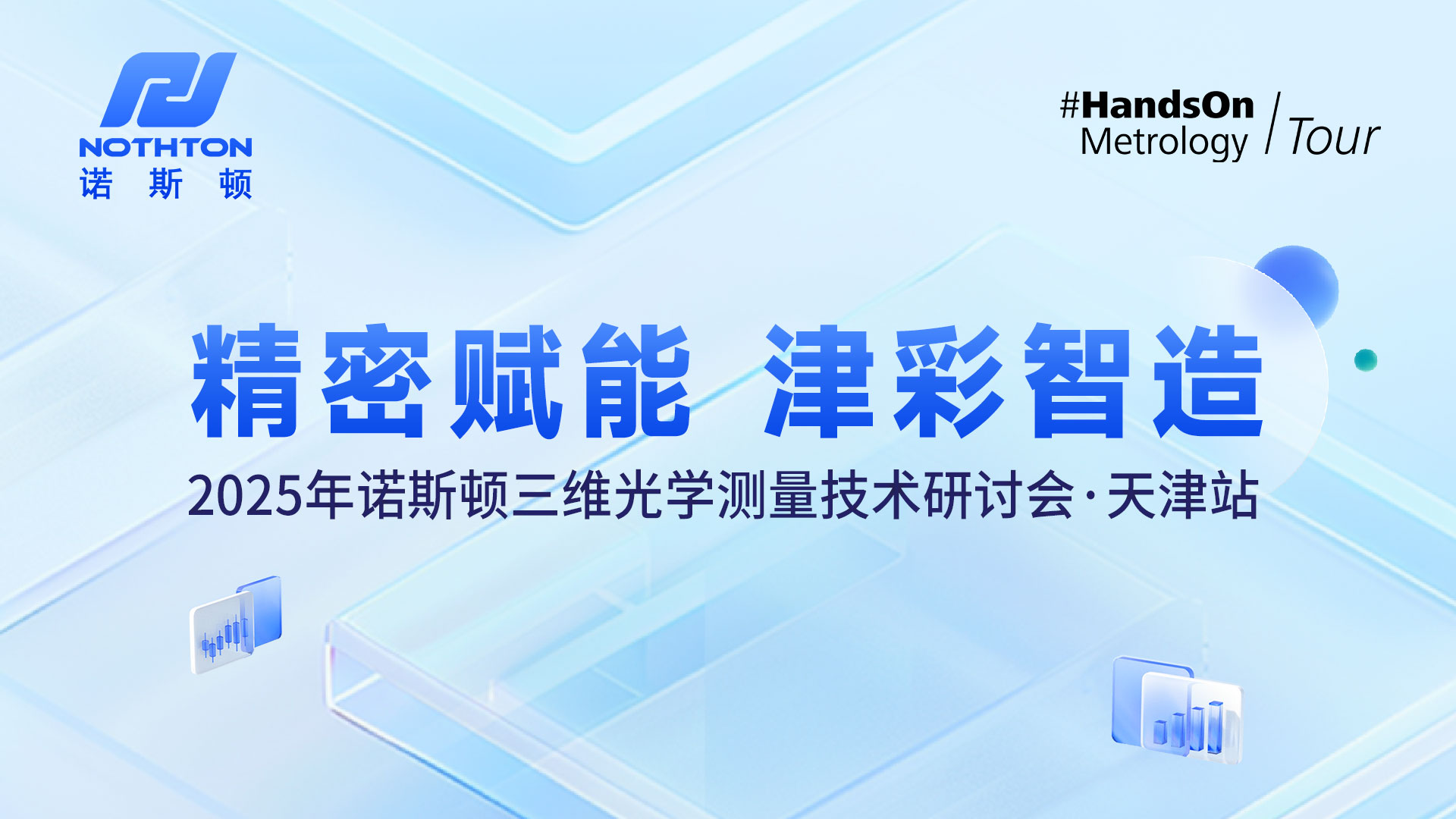 NOTHTON
诺 斯 顿

#HandsOn
Metrology / Tour

精密赋能 津彩智造

2025年诺斯顿三维光学测量技术研讨会·天津站